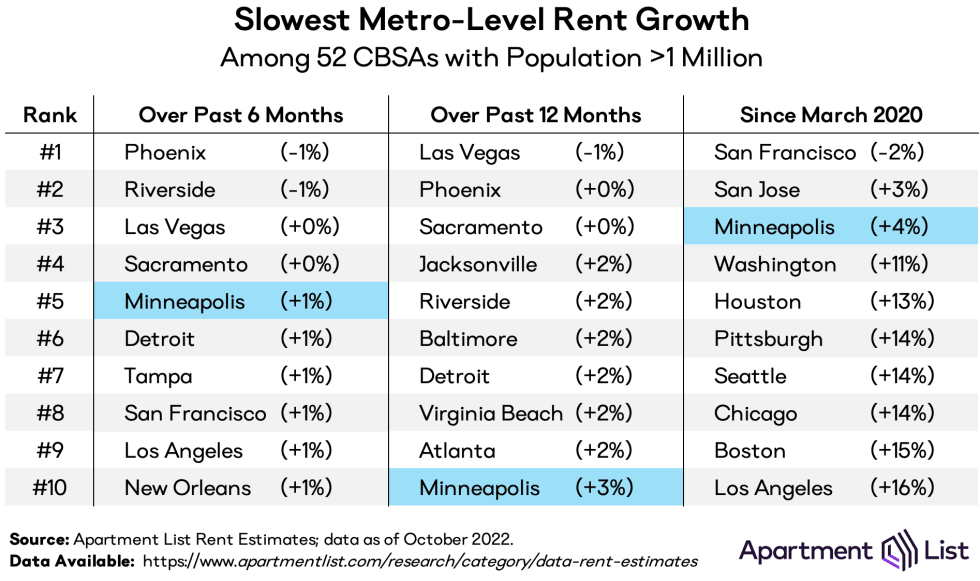 Slowest Metro-Level Rent Growth
Among 52 CBSAs with Population >1 Million

| Rank | Over Past 6 Months | | Over Past 12 Months | | Since March 2020 | |
|---|---|---|---|---|---|---|
| #1 | Phoenix | (-1%) | Las Vegas | (-1%) | San Francisco | (-2%) |
| #2 | Riverside | (-1%) | Phoenix | (+0%) | San Jose | (+3%) |
| #3 | Las Vegas | (+0%) | Sacramento | (+0%) | Minneapolis | (+4%) |
| #4 | Sacramento | (+0%) | Jacksonville | (+2%) | Washington | (+11%) |
| #5 | Minneapolis | (+1%) | Riverside | (+2%) | Houston | (+13%) |
| #6 | Detroit | (+1%) | Baltimore | (+2%) | Pittsburgh | (+14%) |
| #7 | Tampa | (+1%) | Detroit | (+2%) | Seattle | (+14%) |
| #8 | San Francisco | (+1%) | Virginia Beach | (+2%) | Chicago | (+14%) |
| #9 | Los Angeles | (+1%) | Atlanta | (+2%) | Boston | (+15%) |
| #10 | New Orleans | (+1%) | Minneapolis | (+3%) | Los Angeles | (+16%) |

Source: Apartment List Rent Estimates; data as of October 2022.
Data Available: https://www.apartmentlist.com/research/category/data-rent-estimates

Apartment List